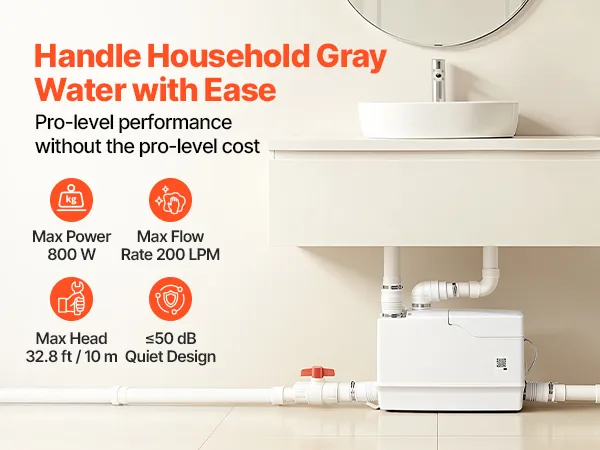 Handle Household Gray Water with Ease

Pro-level performance without the pro-level cost

kg

Max Power 800 W

Max Flow Rate 200 LPM

Max Head 32.8 ft / 10 m

≤50 dB Quiet Design